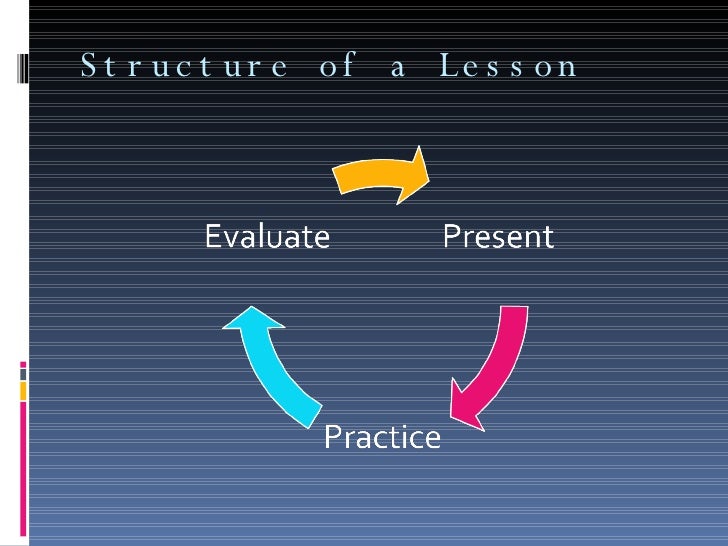 Structure of a Lesson

Evaluate

Present

Practice